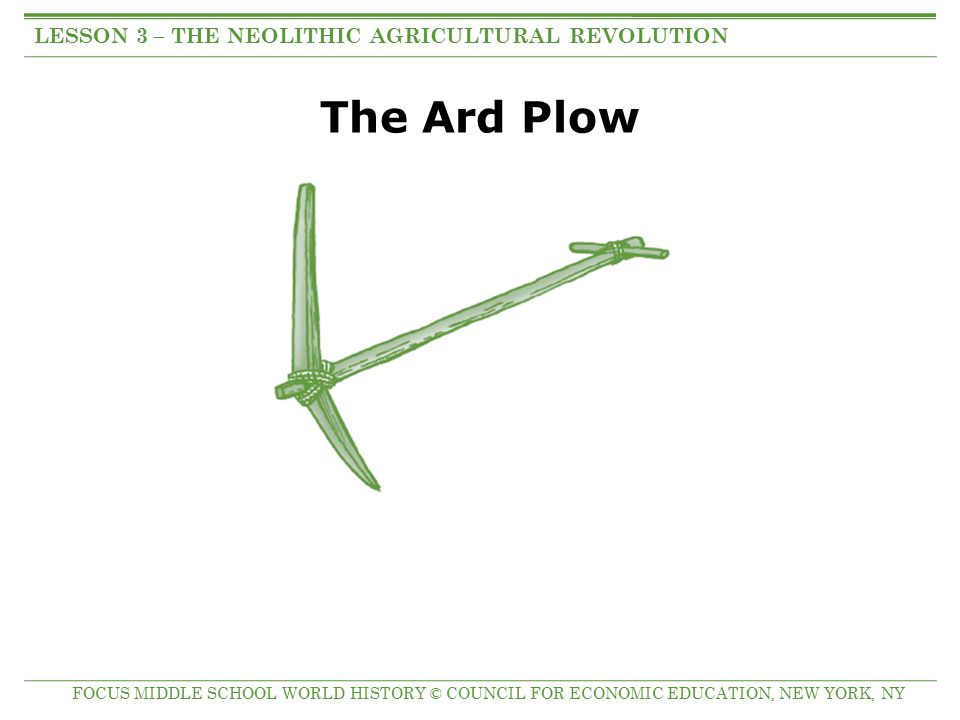 LESSON 3 – THE NEOLITHIC AGRICULTURAL REVOLUTION

The Ard Plow

FOCUS MIDDLE SCHOOL WORLD HISTORY © COUNCIL FOR ECONOMIC EDUCATION, NEW YORK, NY